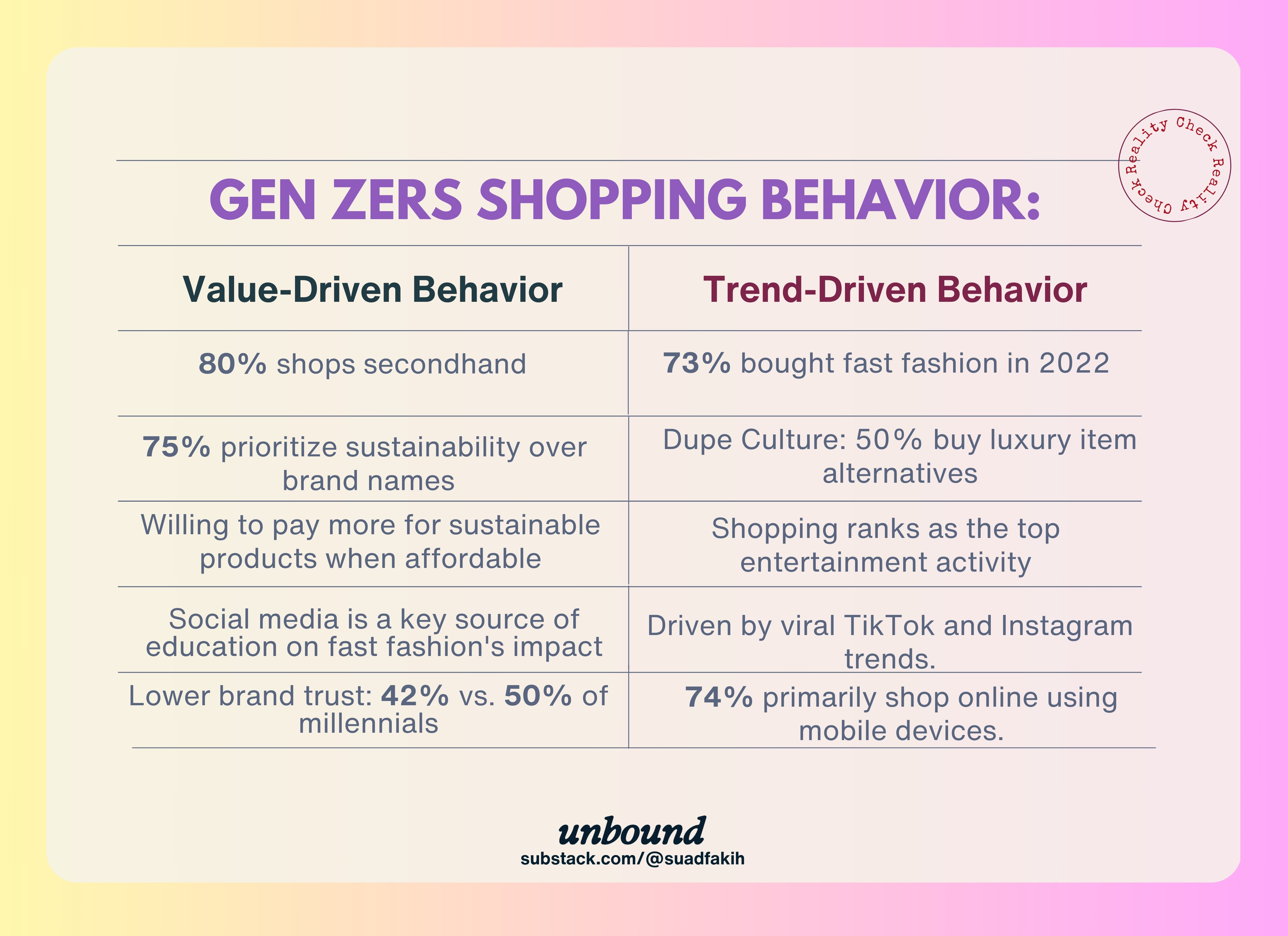 Reality Check Reality Check

GEN ZERS SHOPPING BEHAVIOR:

| Value-Driven Behavior | Trend-Driven Behavior |
|---|---|
| 80% shops secondhand | 73% bought fast fashion in 2022 |
| 75% prioritize sustainability over brand names | Dupe Culture: 50% buy luxury item alternatives |
| Willing to pay more for sustainable products when affordable | Shopping ranks as the top entertainment activity |
| Social media is a key source of education on fast fashion's impact | Driven by viral TikTok and Instagram trends. |
| Lower brand trust: 42% vs. 50% of millennials | 74% primarily shop online using mobile devices. |

unbound
substack.com/@suadfakih